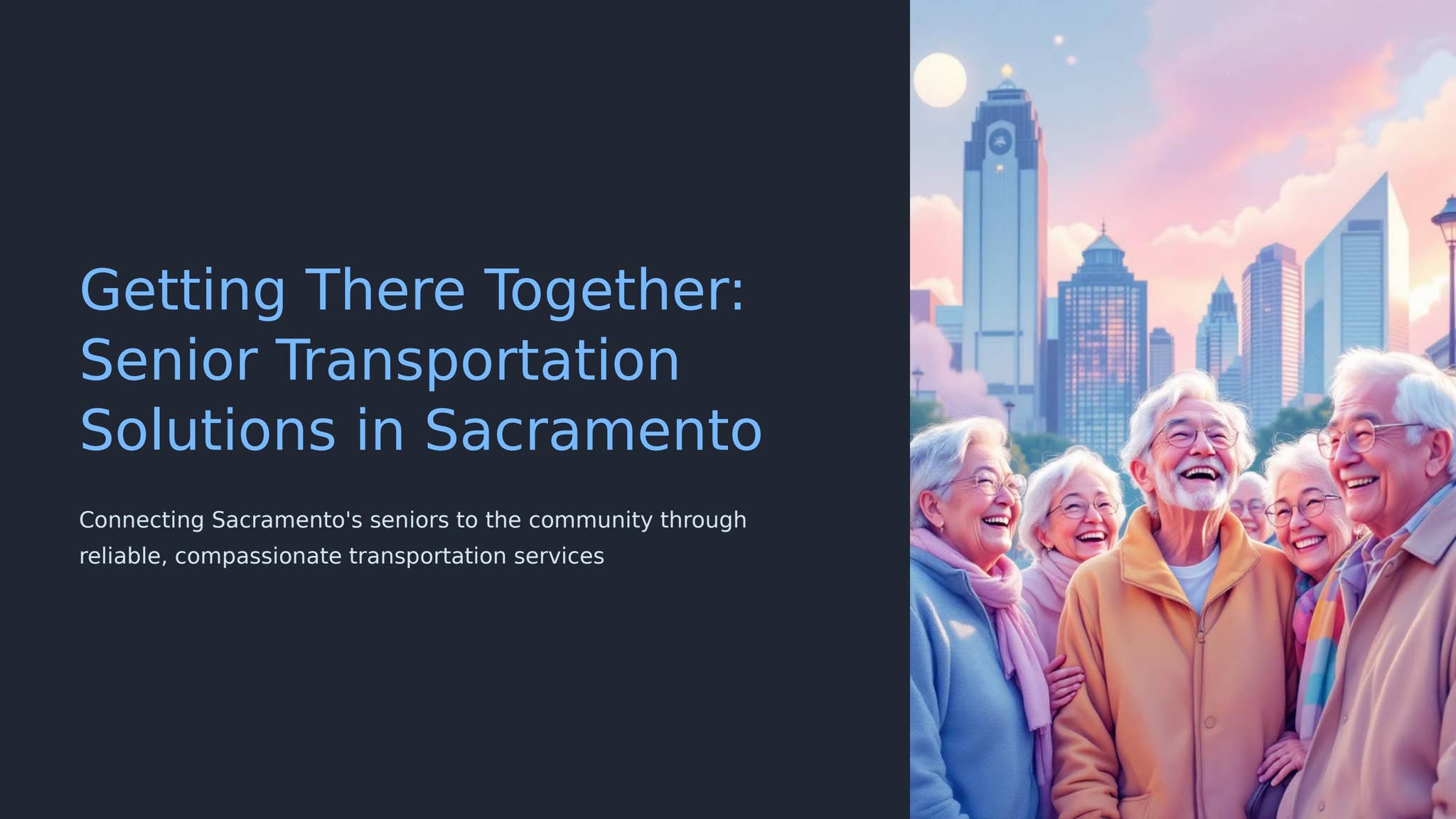 Getting There Together: Senior Transportation Solutions in Sacramento

Connecting Sacramento's seniors to the community through reliable, compassionate transportation services